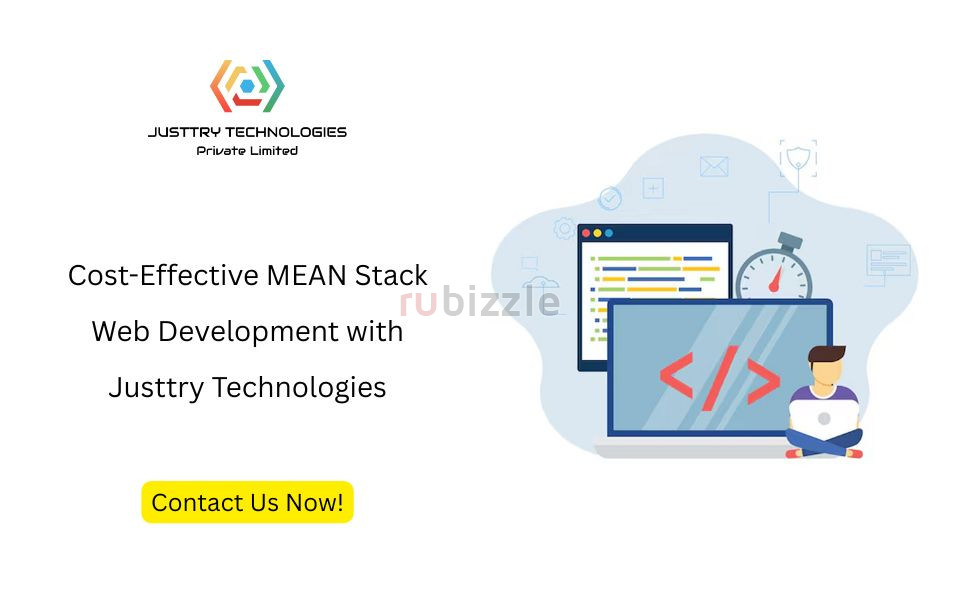 JUSTTRY TECHNOLOGIES
Private Limited

Cost-Effective MEAN Stack Web Development with Justtry Technologies

rubizzle

</>

Contact Us Now!